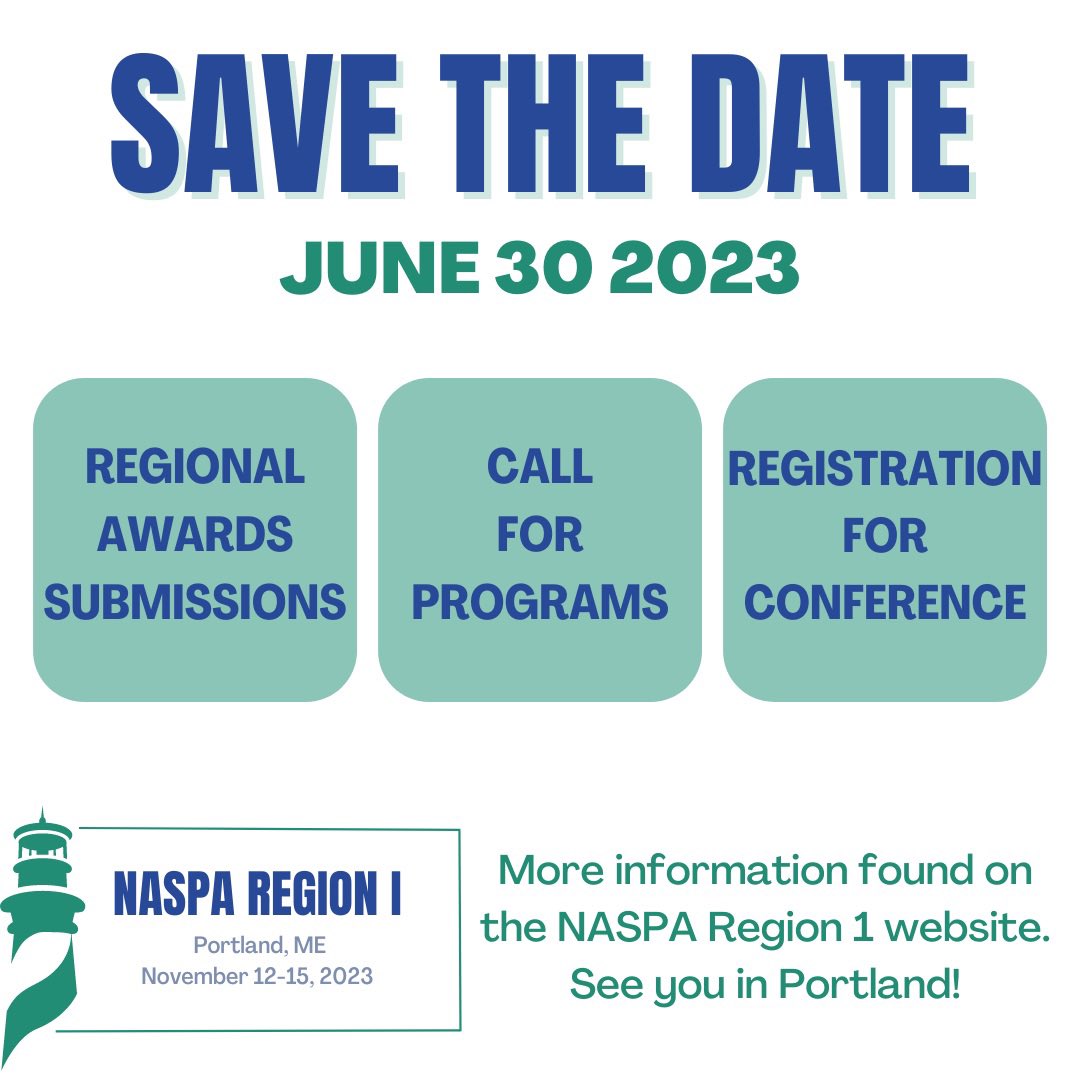 SAVE THE DATE

JUNE 30 2023

REGIONAL AWARDS SUBMISSIONS

CALL FOR PROGRAMS

REGISTRATION FOR CONFERENCE

NASPA REGION I
Portland, ME
November 12-15, 2023

More information found on the NASPA Region 1 website. See you in Portland!